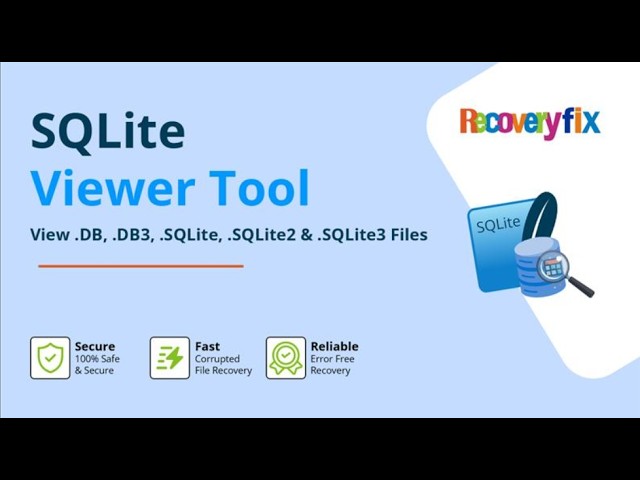 SQLite
Viewer Tool

View .DB, .DB3, .SQLite, .SQLite2 & .SQLite3 Files

Recoveryfix

SQLite

Secure
100% Safe & Secure

Fast
Corrupted File Recovery

Reliable
Error Free Recovery